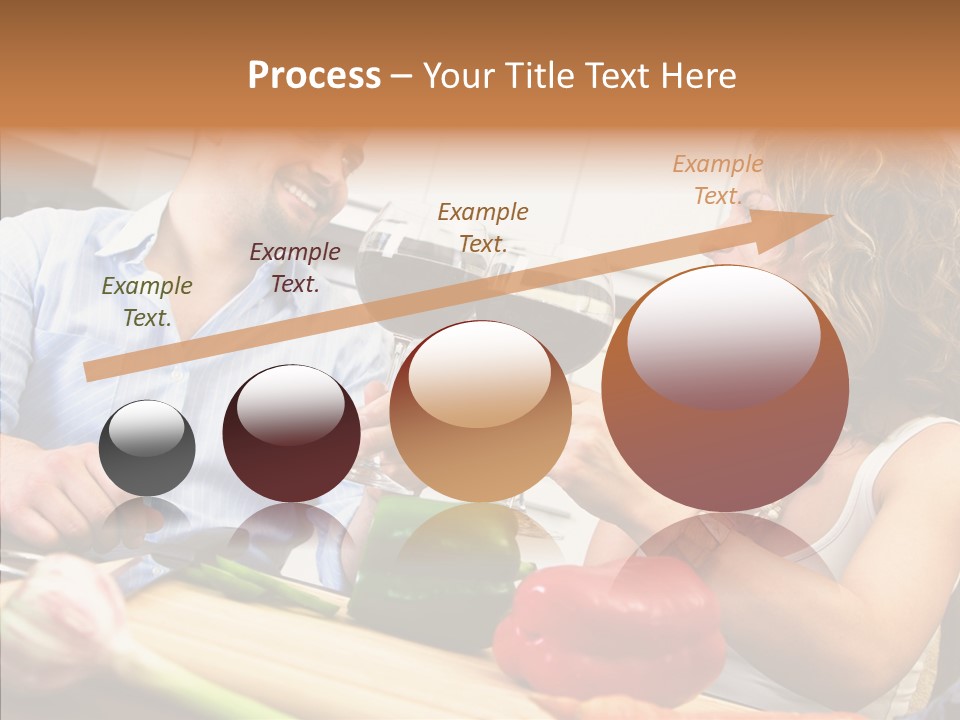 Process – Your Title Text Here

Example Text.

Example Text.

Example Text.

Example Text.